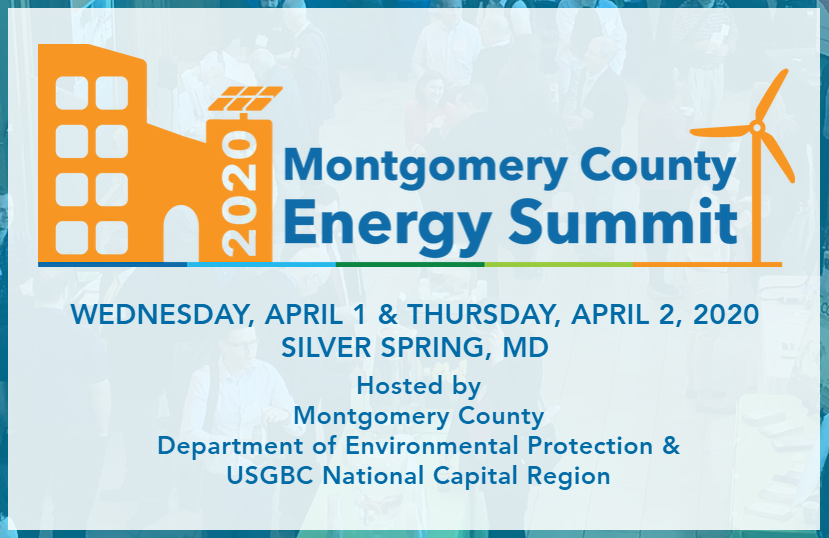 2020

Montgomery County
Energy Summit

WEDNESDAY, APRIL 1 & THURSDAY, APRIL 2, 2020
SILVER SPRING, MD

Hosted by
Montgomery County
Department of Environmental Protection &
USGBC National Capital Region